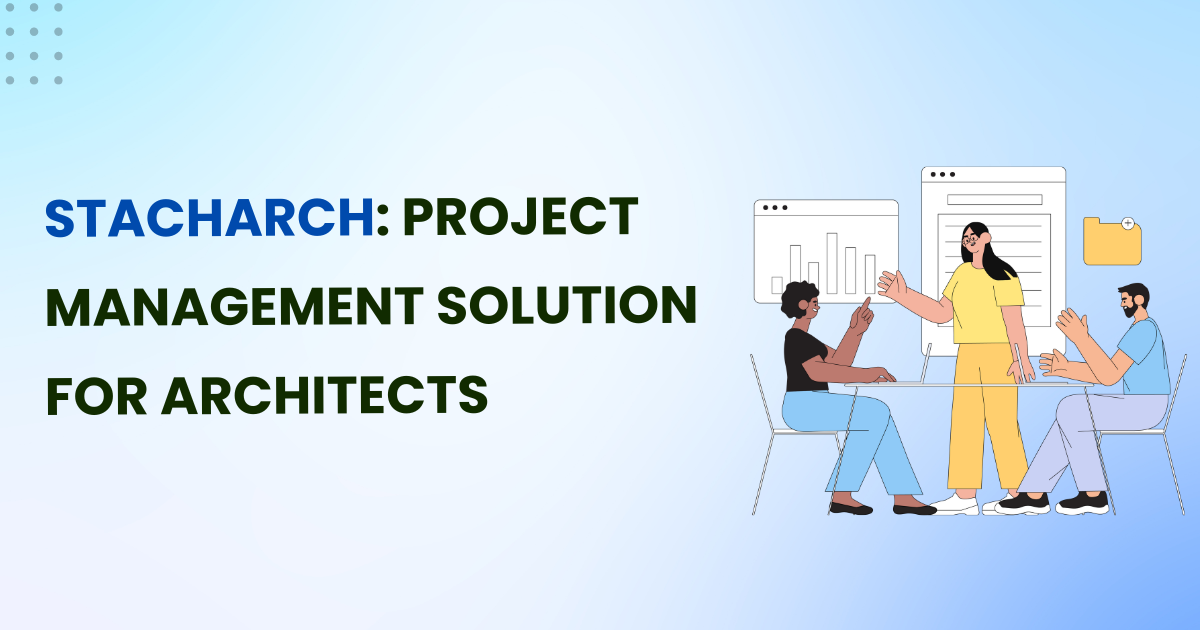 STACHARCH: PROJECT MANAGEMENT SOLUTION FOR ARCHITECTS